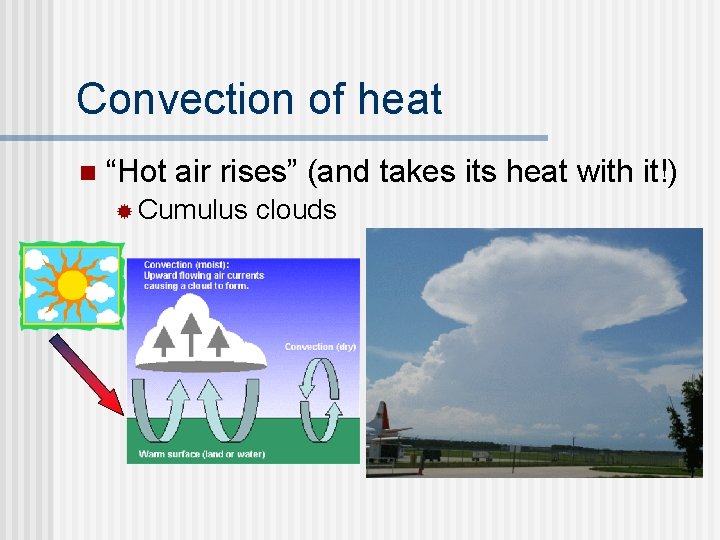 Convection of heat

“Hot air rises” (and takes its heat with it!)

Cumulus clouds

Convection (moist): Upward flowing air currents causing a cloud to form.

Convection (dry)

Warm surface (land or water)